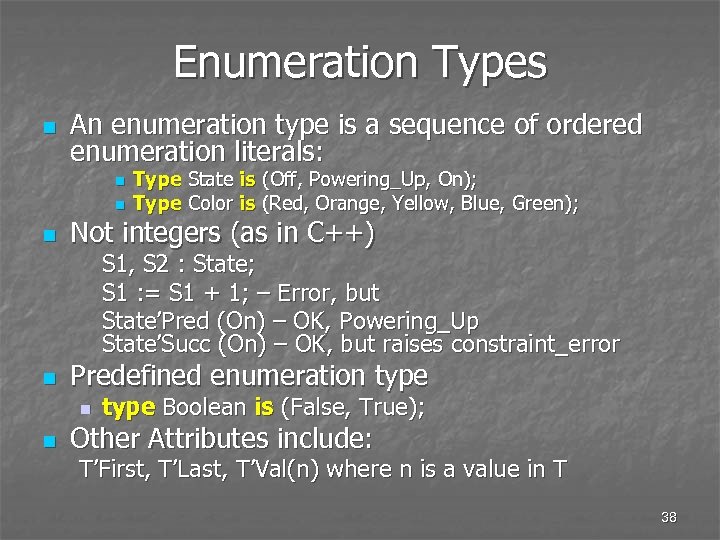 Enumeration Types

An enumeration type is a sequence of ordered enumeration literals:

Type State is (Off, Powering_Up, On);

Type Color is (Red, Orange, Yellow, Blue, Green);

Not integers (as in C++)

S1, S2 : State;

S1 := S1 + 1; – Error, but

State’Pred (On) – OK, Powering_Up

State’Succ (On) – OK, but raises constraint_error

Predefined enumeration type

type Boolean is (False, True);

Other Attributes include:

T’First, T’Last, T’Val(n) where n is a value in T

38